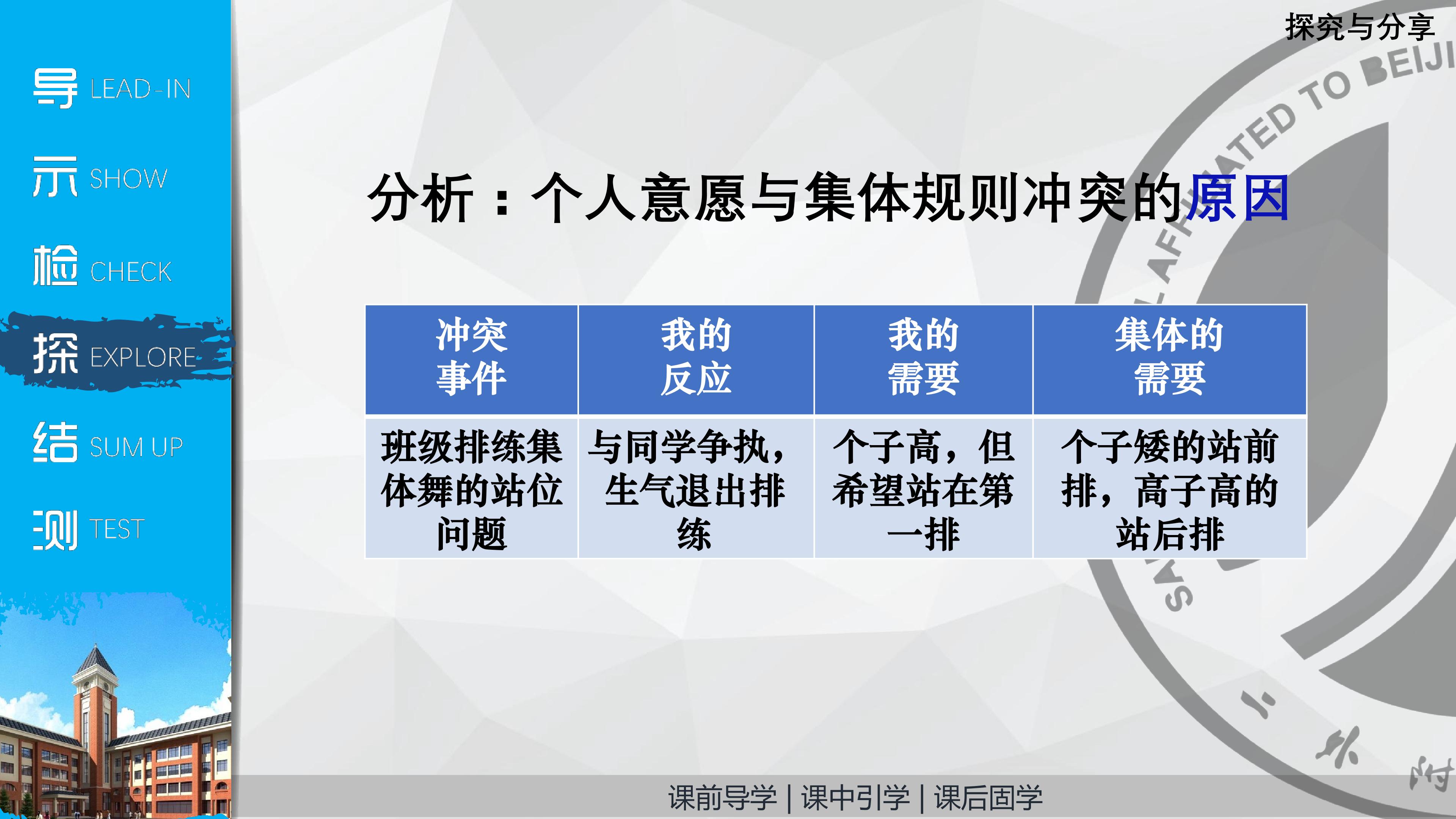 导 LEAD-IN

示 SHOW

检 CHECK

探 EXPLORE

结 SUM UP

测 TEST

探究与分享

分析：个人意愿与集体规则冲突的原因

| 冲突事件 | 我的反应 | 我的需要 | 集体的需要 |
|---|---|---|---|
| 班级排练集体舞的站位问题 | 与同学争执，生气退出排练 | 个子高，但希望站在第一排 | 个子矮的站前排，高子高的站后排 |

课前导学 | 课中引学 | 课后固学